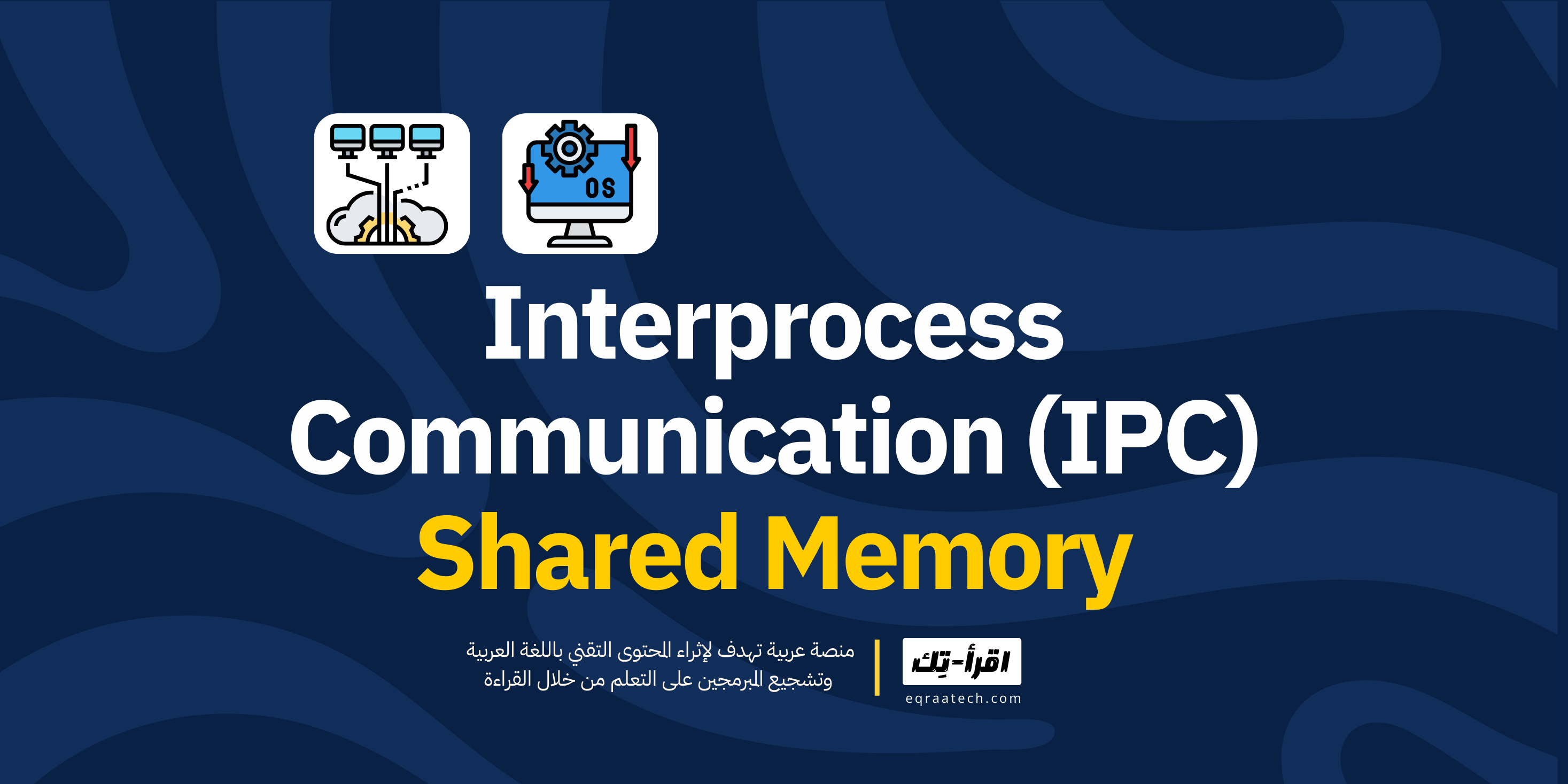 OS

Interprocess Communication (IPC)

Shared Memory

اقرأ-تِك
eqraatech.com

منصة عربية تهدف لإثراء المحتوى التقني باللغة العربية وتشجيع المبرمجين على التعلم من خلال القراءة